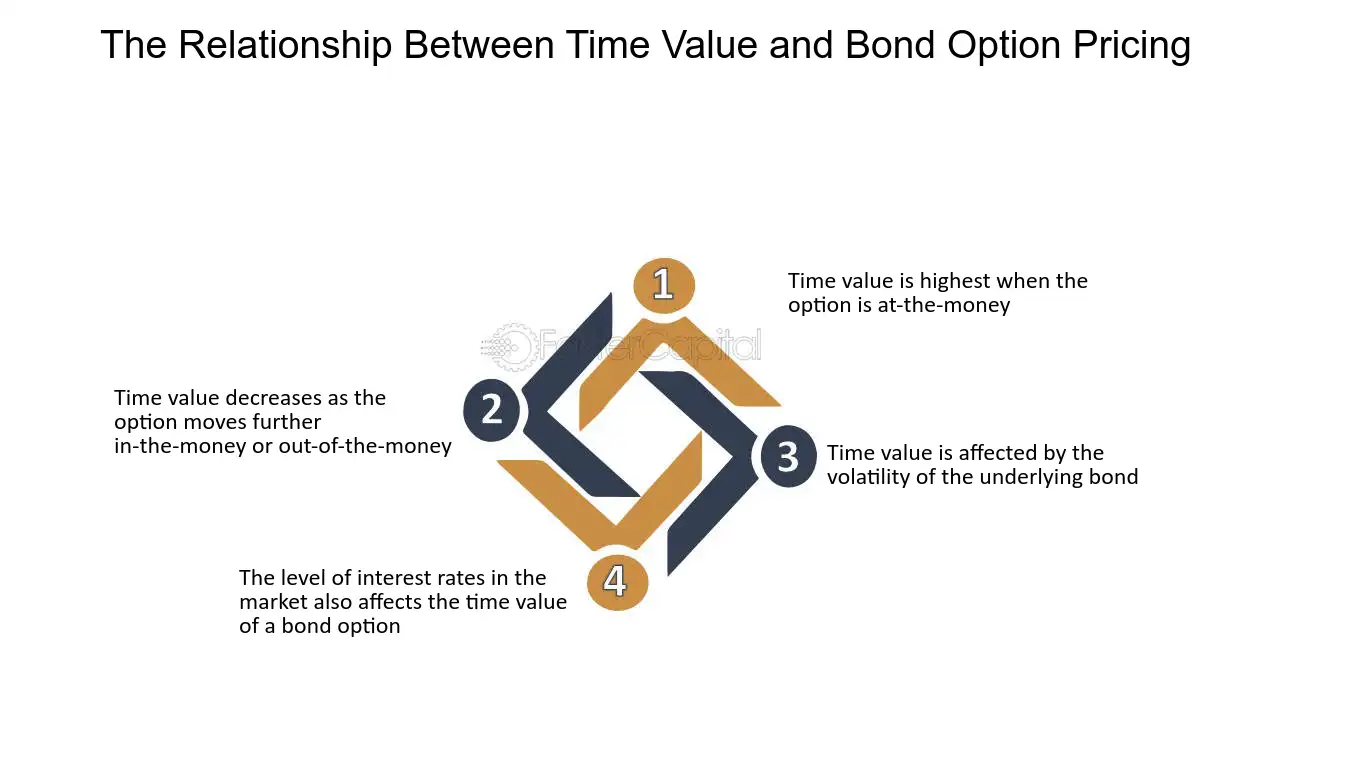 The Relationship Between Time Value and Bond Option Pricing

1

Time value is highest when the option is at-the-money

2

Time value decreases as the option moves further in-the-money or out-of-the-money

3

Time value is affected by the volatility of the underlying bond

4

The level of interest rates in the market also affects the time value of a bond option

FasterCapital